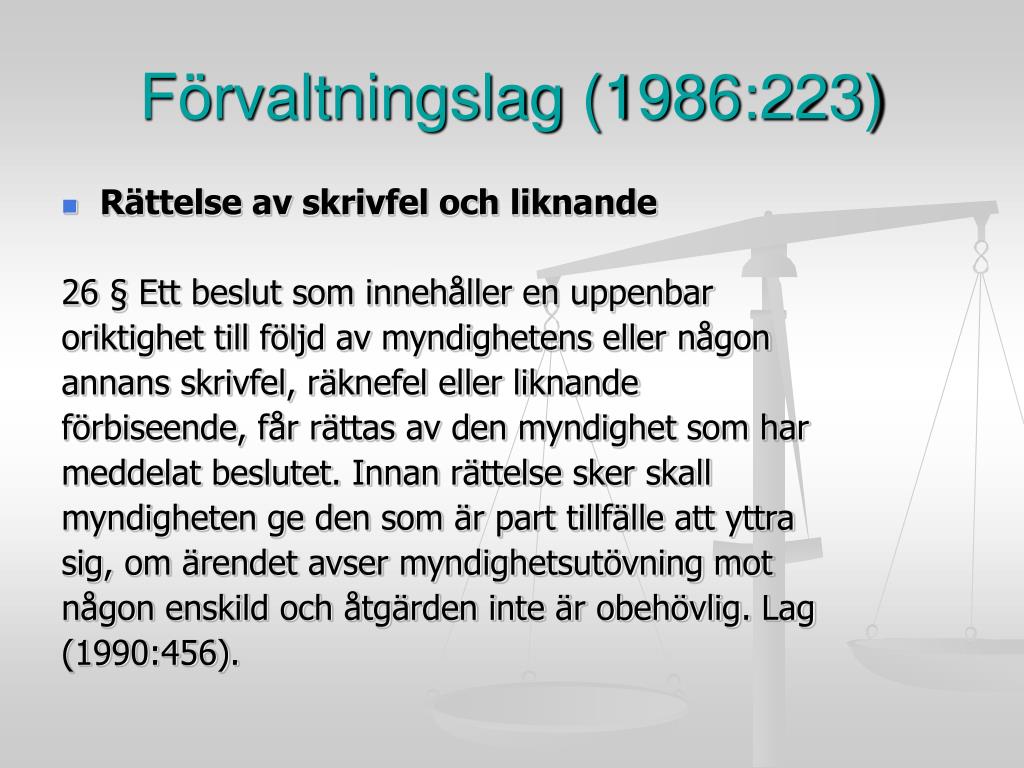 Förvaltningslag (1986:223)

Rättelse av skrivfel och liknande

26 § Ett beslut som innehåller en uppenbar oriktighet till följd av myndighetens eller någon annans skrivfel, räknefel eller liknande förbiseende, får rättas av den myndighet som har meddelat beslutet. Innan rättelse sker skall myndigheten ge den som är part tillfälle att yttra sig, om ärendet avser myndighetsutövning mot någon enskild och åtgärden inte är obehövlig. Lag (1990:456).